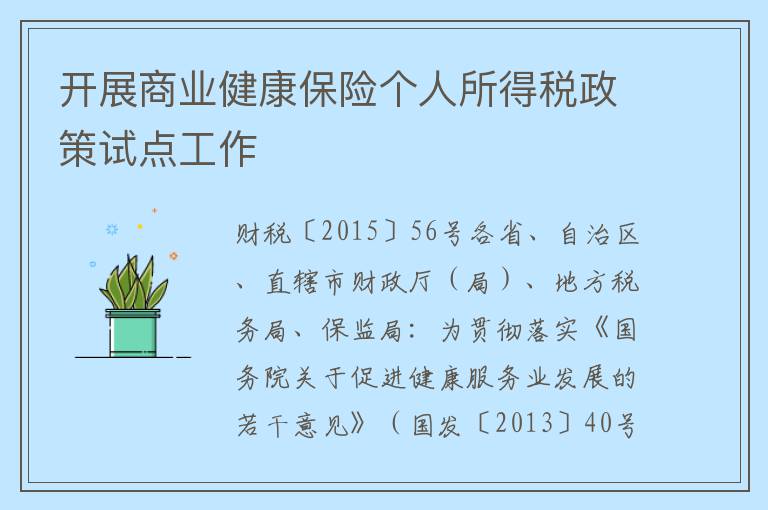 开展商业健康保险个人所得税政策试点工作

财税〔2015〕56号各省、自治区、直辖市财政厅（局）、地方税务局、保监局：为贯彻落实《国务院关于促进健康服务业发展的若干意见》（国发〔2013〕40号